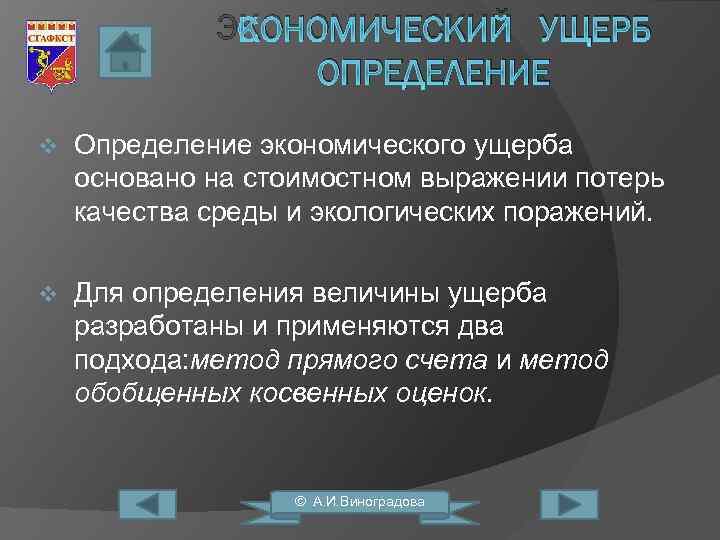 СГАФКСТ

ЭКОНОМИЧЕСКИЙ УЩЕРБ ОПРЕДЕЛЕНИЕ

Определение экономического ущерба основано на стоимостном выражении потерь качества среды и экологических поражений.

Для определения величины ущерба разработаны и применяются два подхода:метод прямого счета и метод обобщенных косвенных оценок.

© А.И.Виноградова